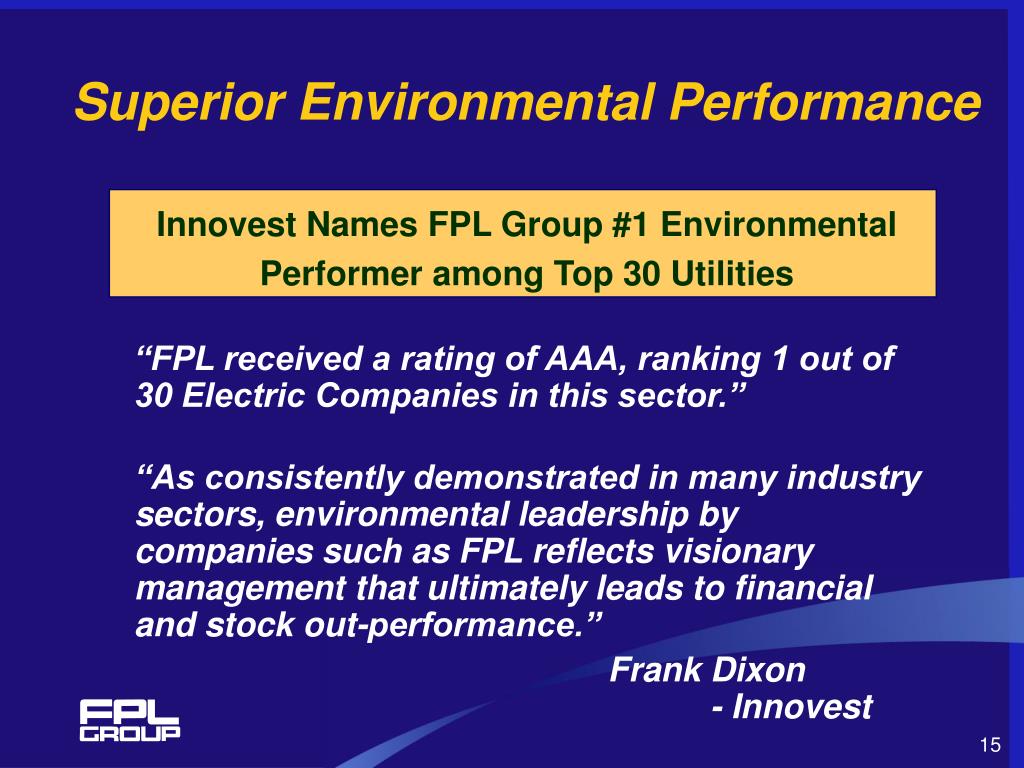 Superior Environmental Performance

Innovest Names FPL Group #1 Environmental Performer among Top 30 Utilities

“FPL received a rating of AAA, ranking 1 out of 30 Electric Companies in this sector.”

“As consistently demonstrated in many industry sectors, environmental leadership by companies such as FPL reflects visionary management that ultimately leads to financial and stock out-performance.”

Frank Dixon
- Innovest

FPL GROUP

15